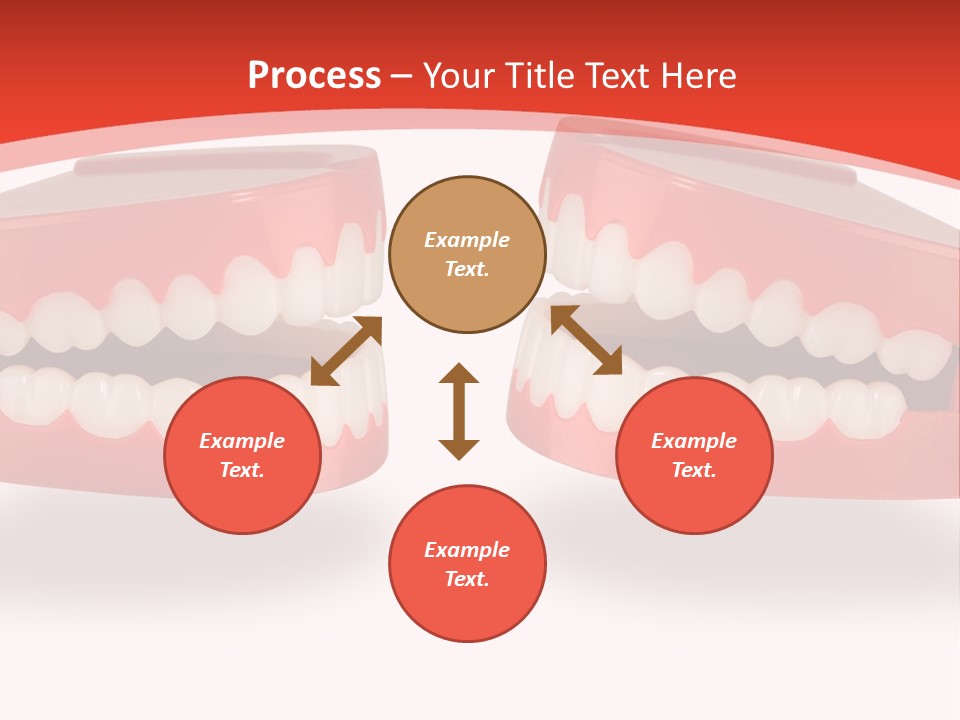 Process – Your Title Text Here

Example Text.

Example Text.

Example Text.

Example Text.